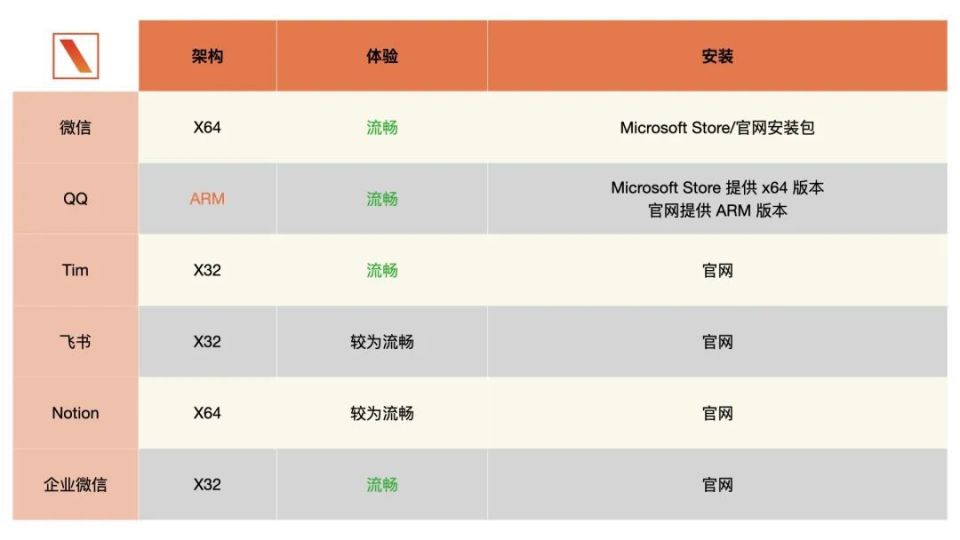 | | 架构 | 体验 | 安装 |
|---|---|---|---|
| 微信 | X64 | 流畅 | Microsoft Store/官网安装包 |
| QQ | ARM | 流畅 | Microsoft Store 提供 x64 版本 官网提供 ARM 版本 |
| Tim | X32 | 流畅 | 官网 |
| 飞书 | X32 | 较为流畅 | 官网 |
| Notion | X64 | 较为流畅 | 官网 |
| 企业微信 | X32 | 流畅 | 官网 |